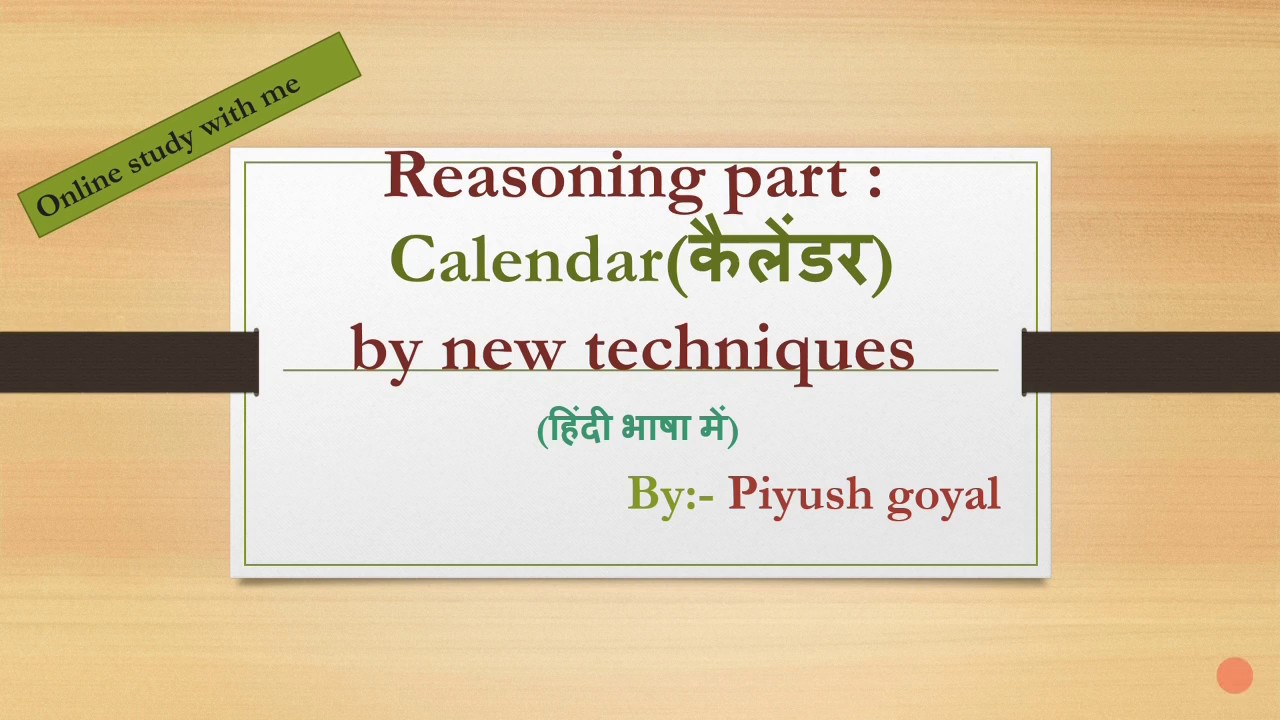 Online study with me

Reasoning part : Calendar(कैलेंडर) by new techniques

(हिंदी भाषा में)

By:- Piyush goyal